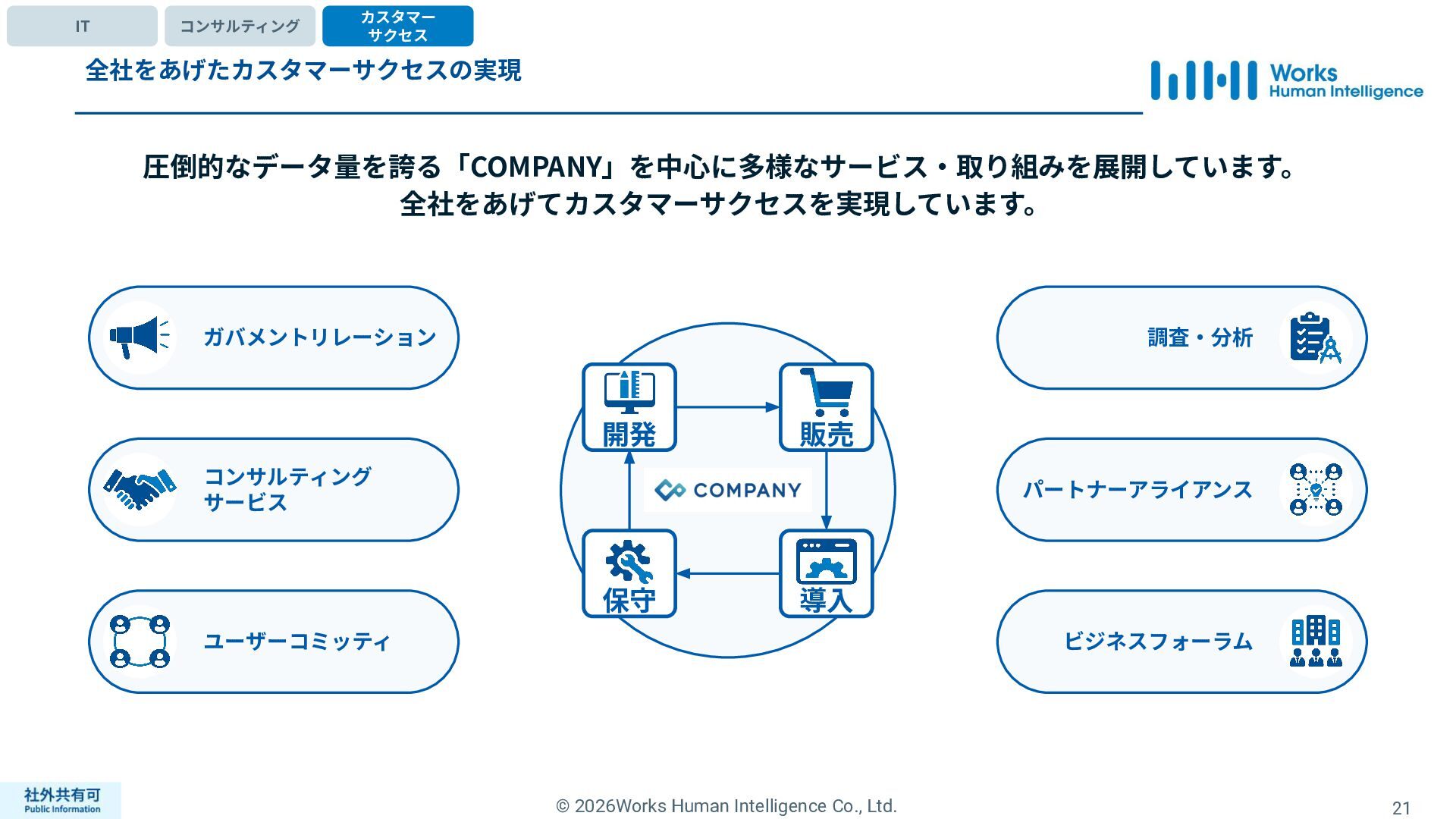 IT
コンサルティング
カスタマーサクセス

全社をあげたカスタマーサクセスの実現

Works Human Intelligence

圧倒的なデータ量を誇る「COMPANY」を中心に多様なサービス・取り組みを展開しています。
全社をあげてカスタマーサクセスを実現しています。

ガバメントリレーション

コンサルティングサービス

ユーザーコミッティ

開発
販売
COMPANY
保守
導入

調査・分析

パートナーアライアンス

ビジネスフォーラム

社外共有可
Public Information

© 2026Works Human Intelligence Co., Ltd.

21